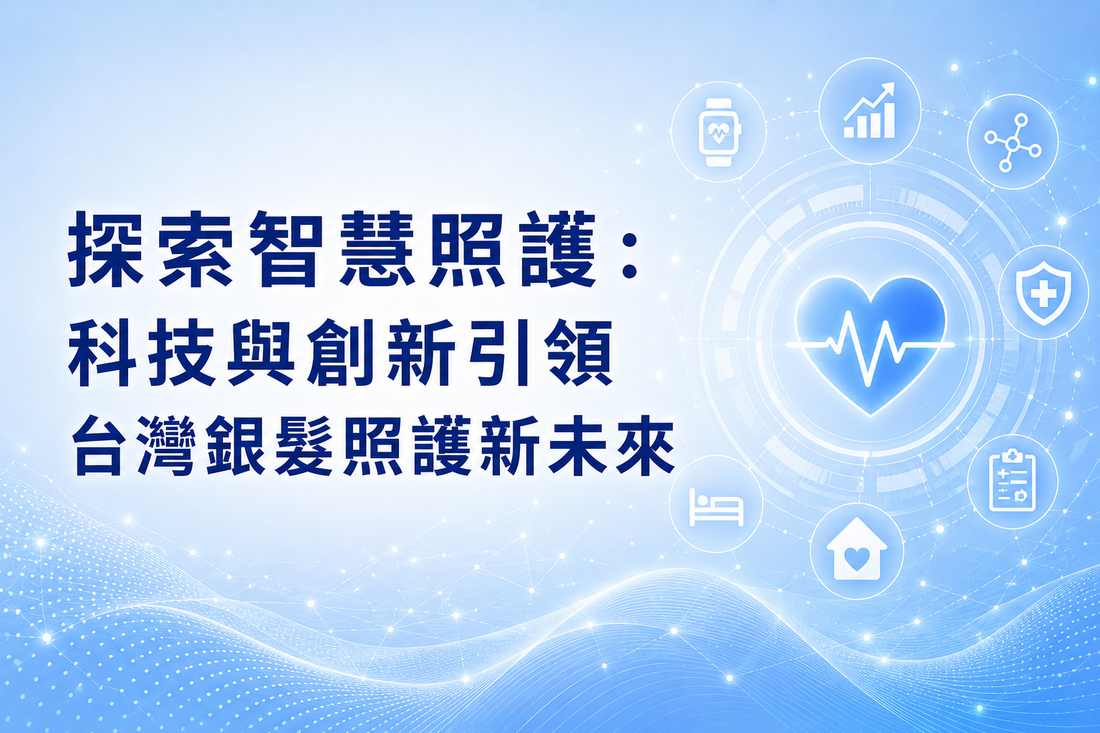 探索智慧照護：
科技與創新引領
台灣銀髮照護新未來